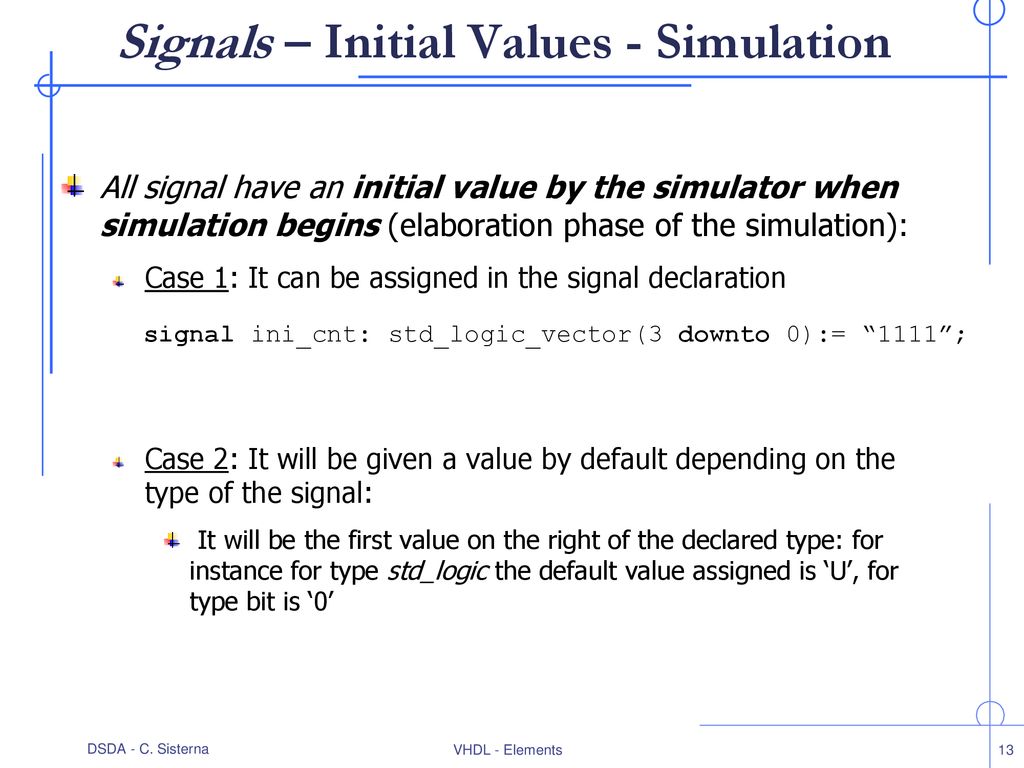 Signals – Initial Values - Simulation

All signal have an initial value by the simulator when simulation begins (elaboration phase of the simulation):

Case 1: It can be assigned in the signal declaration

signal ini_cnt: std_logic_vector(3 downto 0):= “1111”;

Case 2: It will be given a value by default depending on the type of the signal:

It will be the first value on the right of the declared type: for instance for type std_logic the default value assigned is ‘U’, for type bit is ‘0’

DSDA - C. Sisterna

VHDL - Elements

13